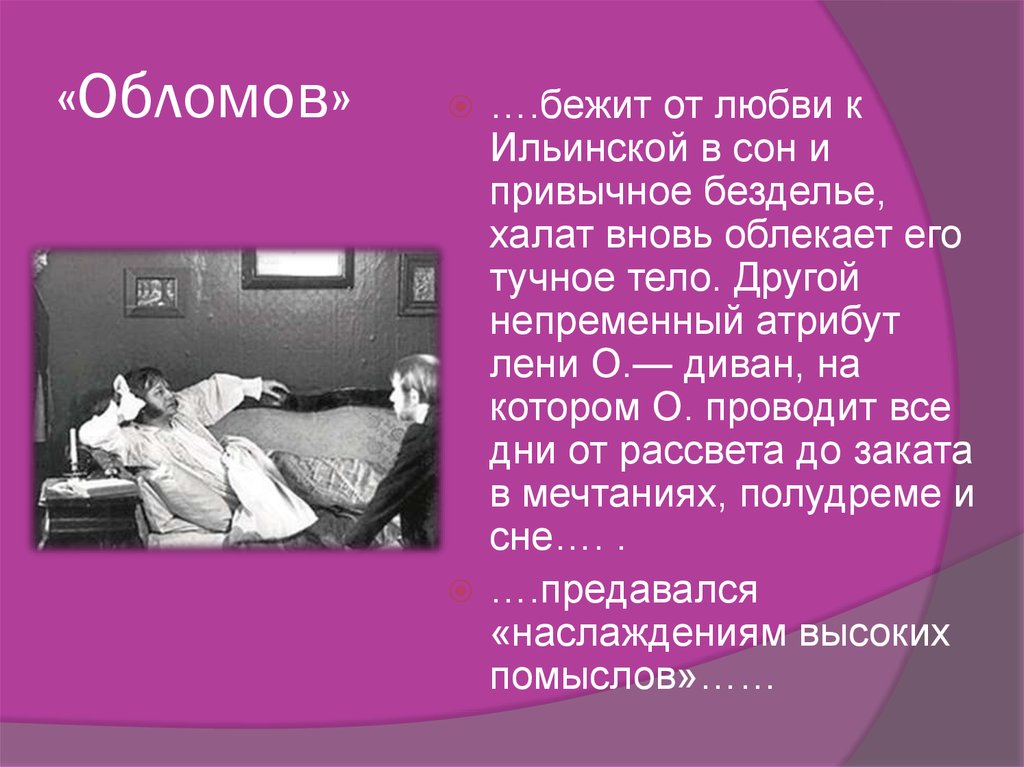 «Обломов»

….бежит от любви к Ильинской в сон и привычное безделье, халат вновь облекает его тучное тело. Другой непременный атрибут лени О.— диван, на котором О. проводит все дни от рассвета до заката в мечтаниях, полудреме и сне…. .

….предавался «наслаждениям высоких помыслов»……